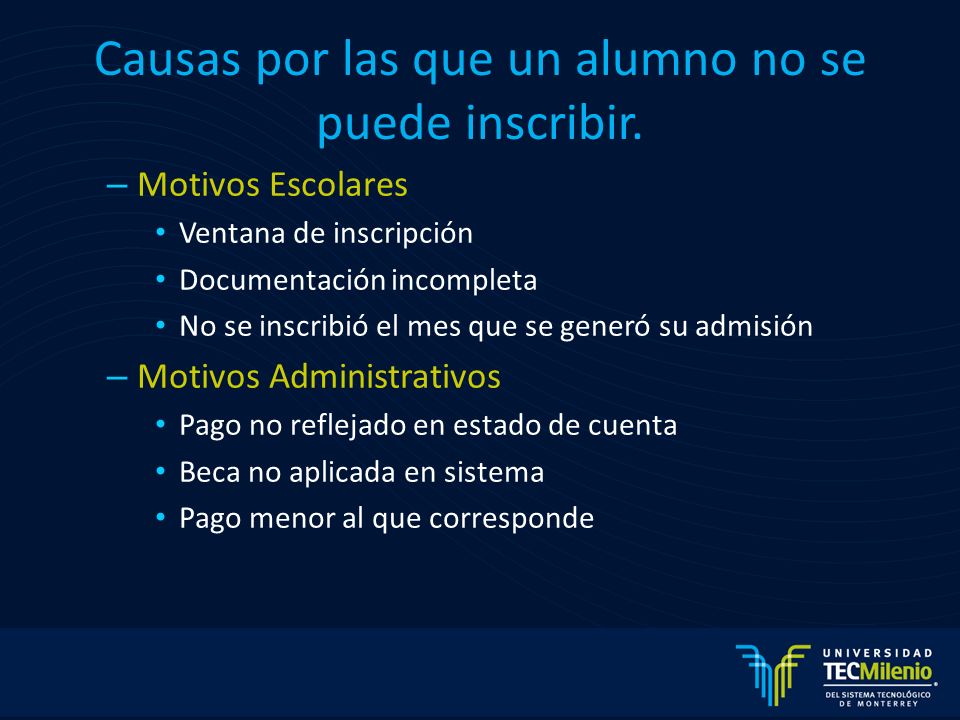 Causas por las que un alumno no se puede inscribir.

– Motivos Escolares
• Ventana de inscripción
• Documentación incompleta
• No se inscribió el mes que se generó su admisión

– Motivos Administrativos
• Pago no reflejado en estado de cuenta
• Beca no aplicada en sistema
• Pago menor al que corresponde

UNIVERSIDAD TECMilenio®
DEL SISTEMA TECNOLÓGICO DE MONTERREY